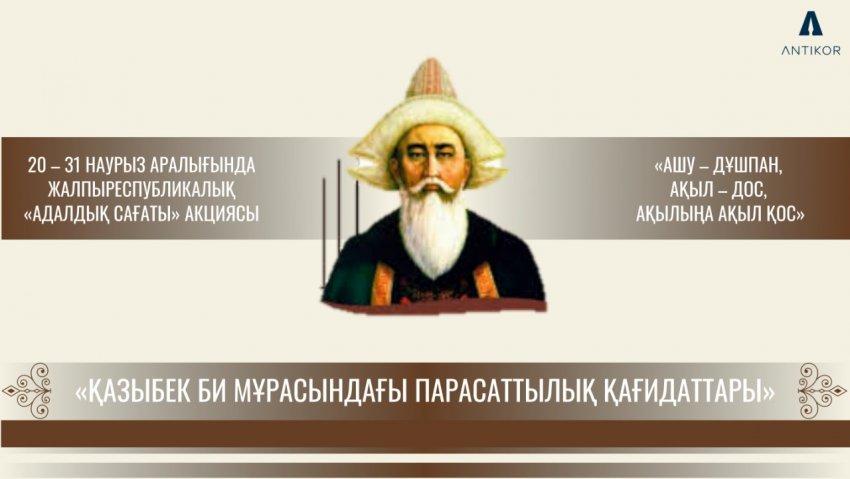 ANTIKOR

20 – 31 НАУРЫЗ АРАЛЫҒЫНДА ЖАЛПЫРЕСПУБЛИКАЛЫҚ «АДАЛДЫҚ САҒАТЫ» АКЦИЯСЫ

«АШУ – ДҰШПАН, АҚЫЛ – ДОС, АҚЫЛЫҢА АҚЫЛ ҚОС»

«ҚАЗЫБЕК БИ МҰРАСЫНДАҒЫ ПАРАСАТТЫЛЫҚ ҚАҒИДАТТАРЫ»